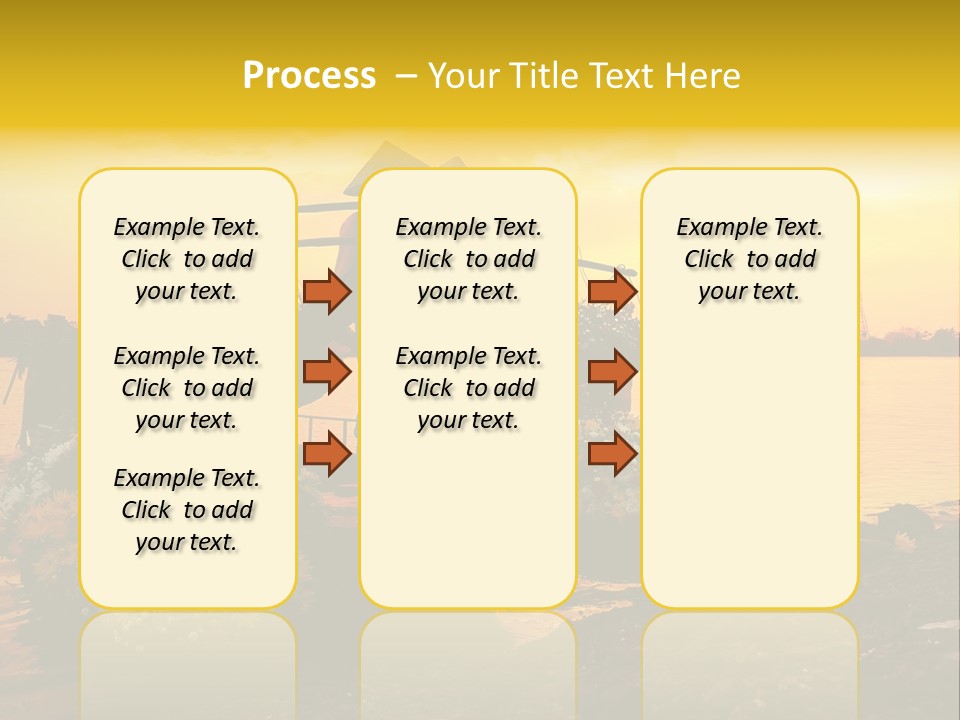 Process – Your Title Text Here

Example Text. Click to add your text.

Example Text. Click to add your text.

Example Text. Click to add your text.

Example Text. Click to add your text.

Example Text. Click to add your text.

Example Text. Click to add your text.